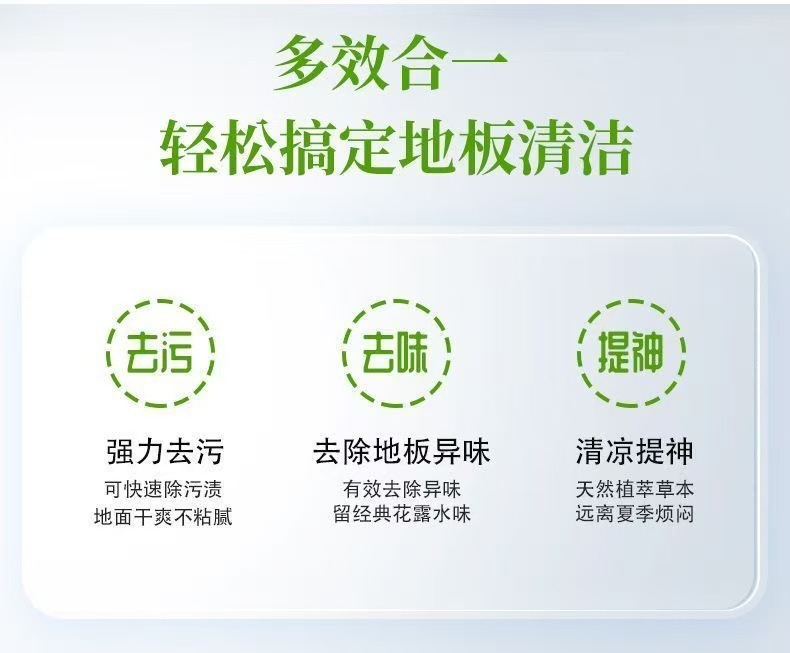 多效合一
轻松搞定地板清洁

去污
强力去污
可快速除污渍
地面干爽不粘腻

去味
去除地板异味
有效去除异味
留经典花露水味

提神
清凉提神
天然植萃草本
远离夏季烦闷